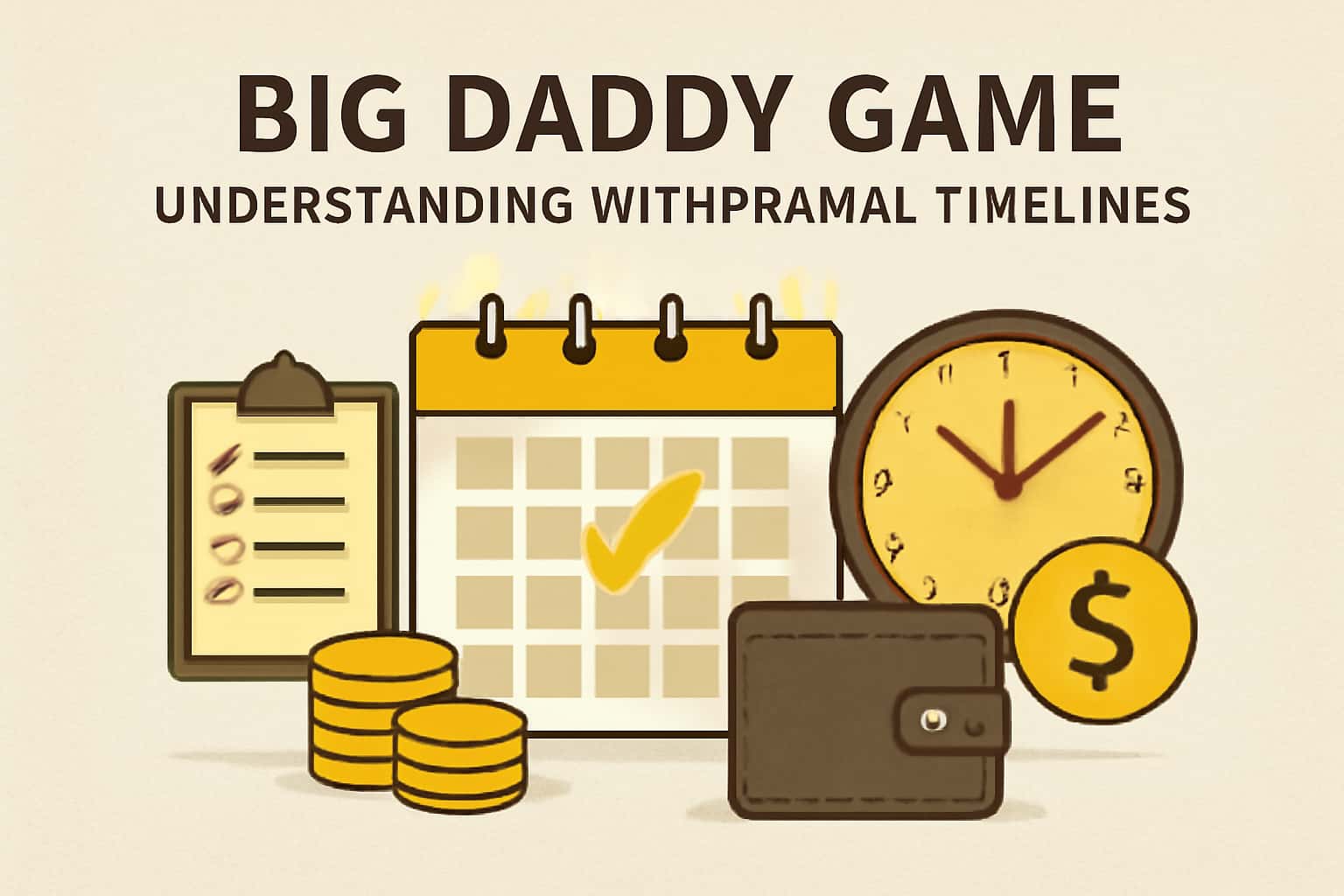 BIG DADDY GAME
UNDERSTANDING WITHPRAMAL TIMELINES

$